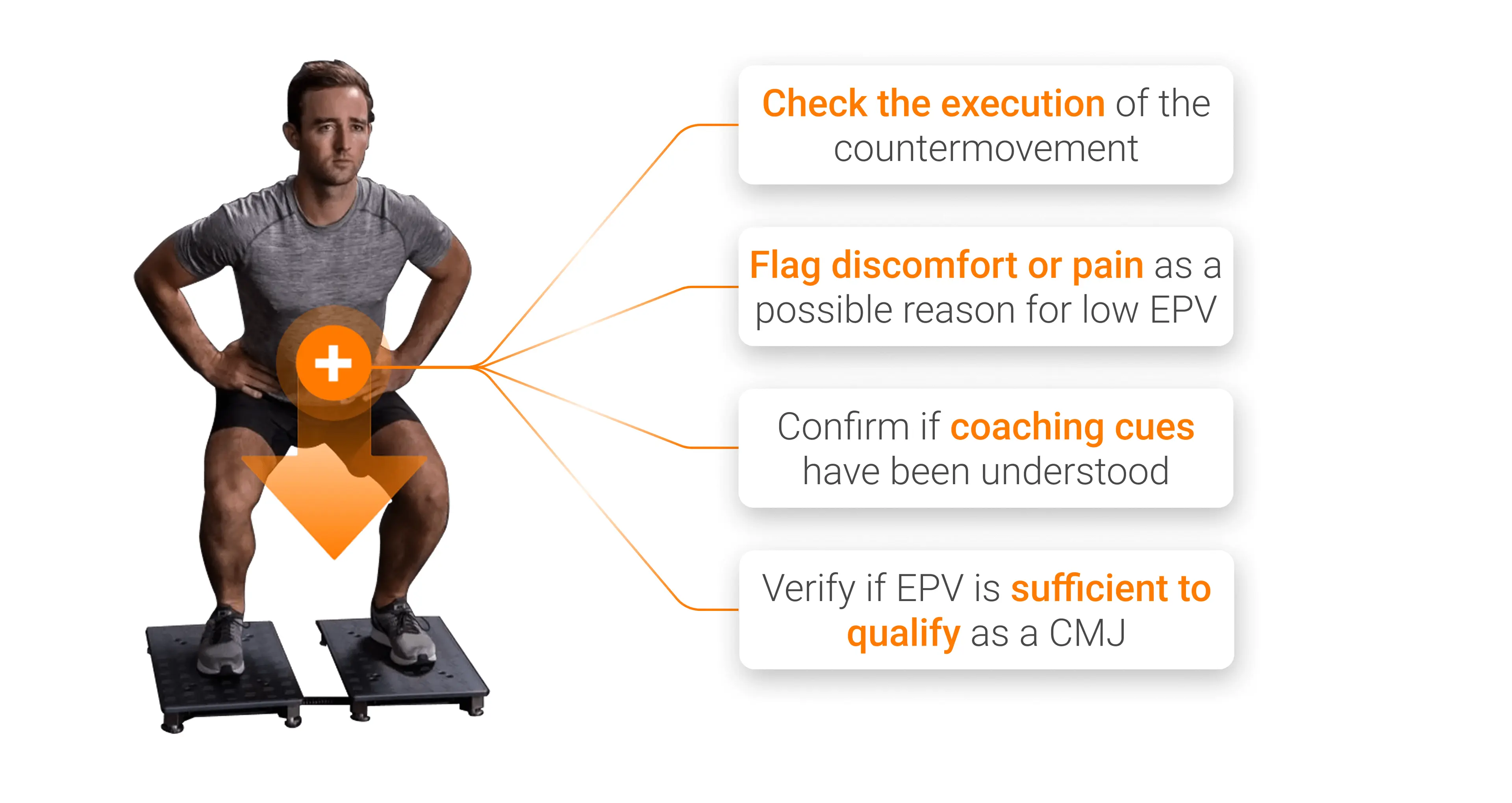 Check the execution of the countermovement

Flag discomfort or pain as a possible reason for low EPV

Confirm if coaching cues have been understood

Verify if EPV is sufficient to qualify as a CMJ